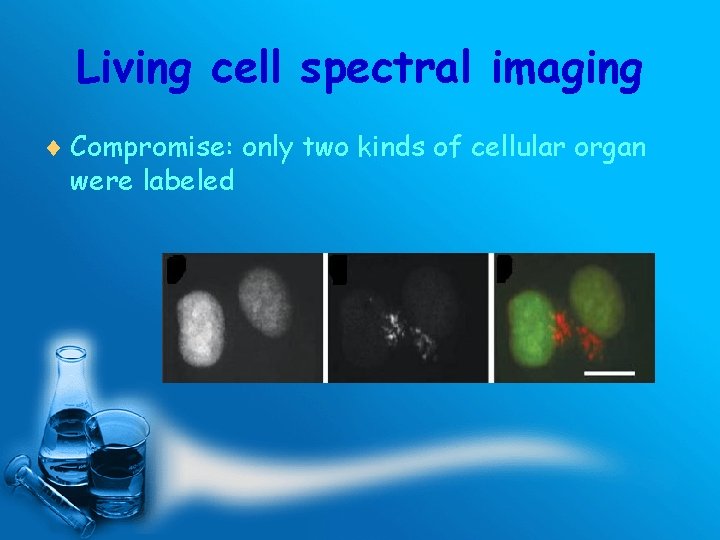 Living cell spectral imaging

♦ Compromise: only two kinds of cellular organ were labeled